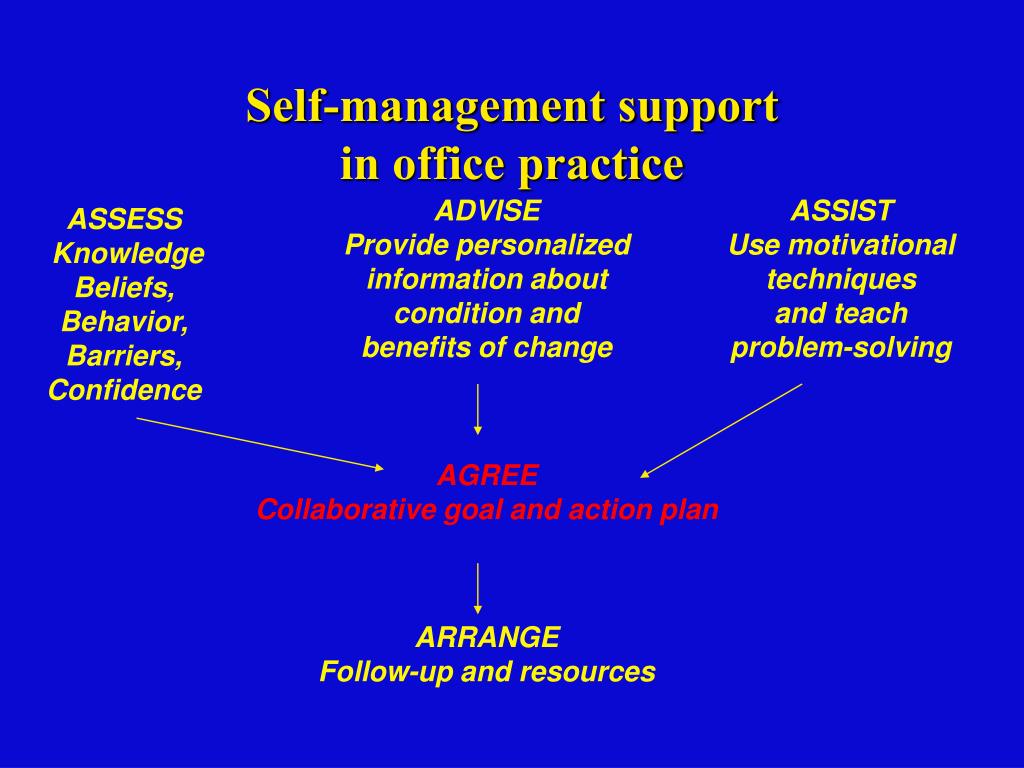 Self-management support in office practice

ASSESS
Knowledge
Beliefs,
Behavior,
Barriers,
Confidence

ADVISE
Provide personalized information about condition and benefits of change

ASSIST
Use motivational techniques and teach problem-solving

AGREE
Collaborative goal and action plan

ARRANGE
Follow-up and resources